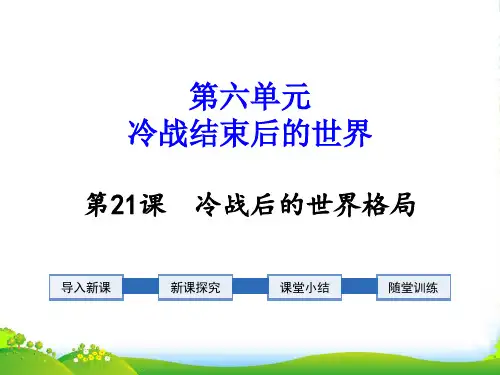 第六单元
冷战结束后的世界

第21课　冷战后的世界格局

导入新课

新课探究

课堂小结

随堂训练